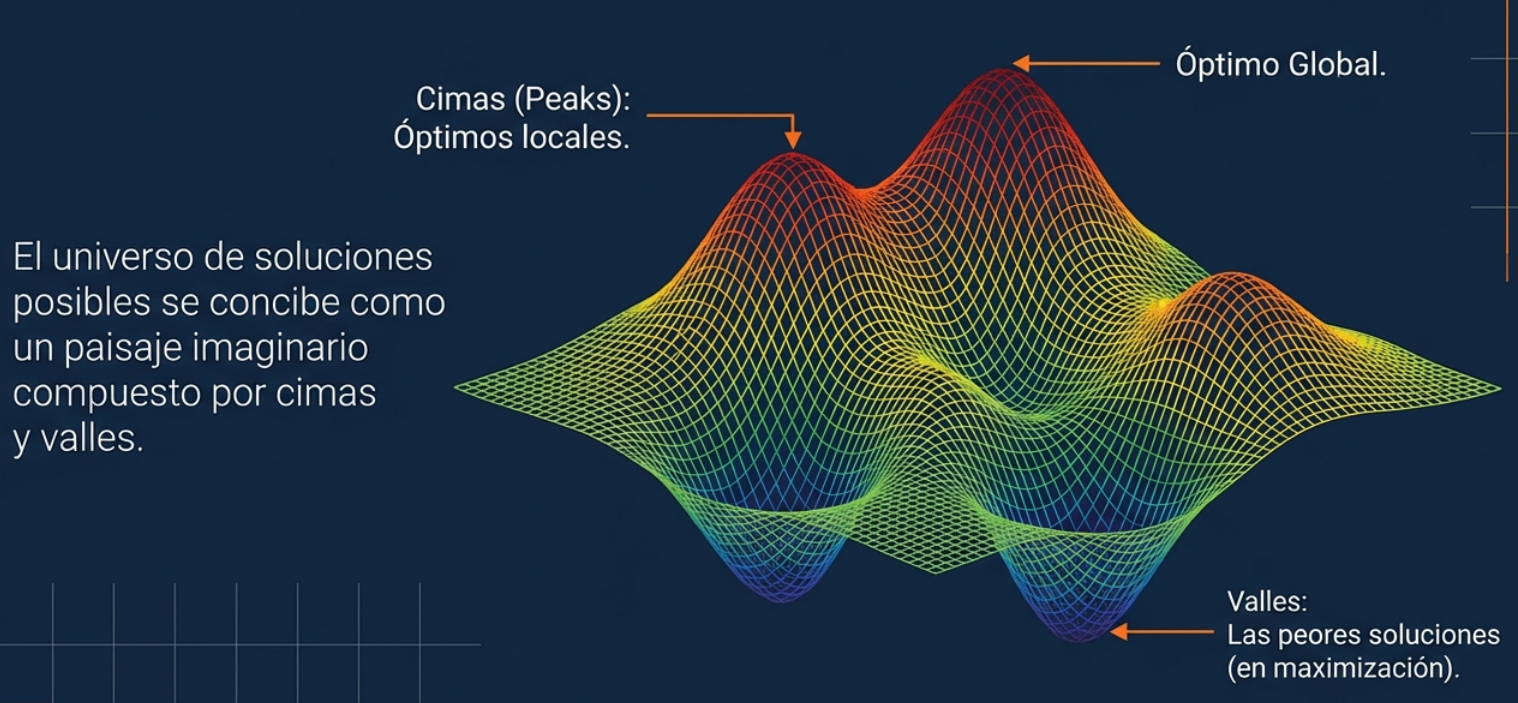 Cimas (Peaks):
Óptimos locales.

Óptimo Global.

El universo de soluciones posibles se concibe como un paisaje imaginario compuesto por cimas y valles.

Valles:
Las peores soluciones (en maximización).